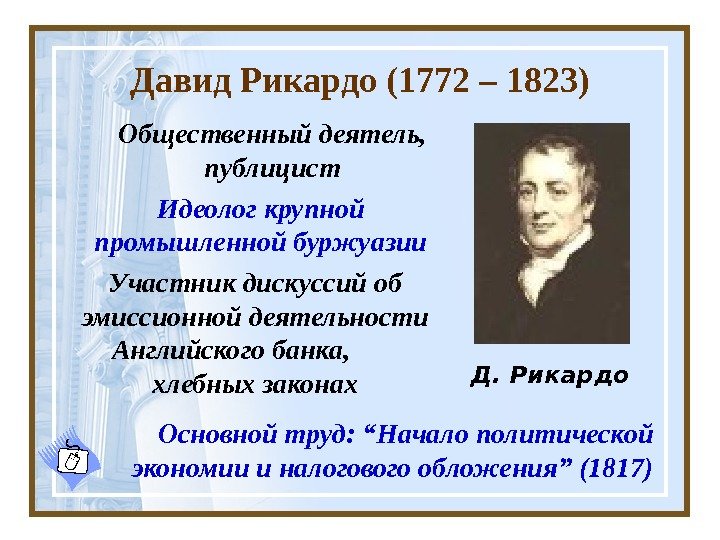 Давид Рикардо (1772 – 1823)

Общественный деятель, публицист

Идеолог крупной промышленной буржуазии

Участник дискуссий об эмиссионной деятельности Английского банка, хлебных законах

Д. Рикардо

Основной труд: “Начало политической экономии и налогового обложения” (1817)